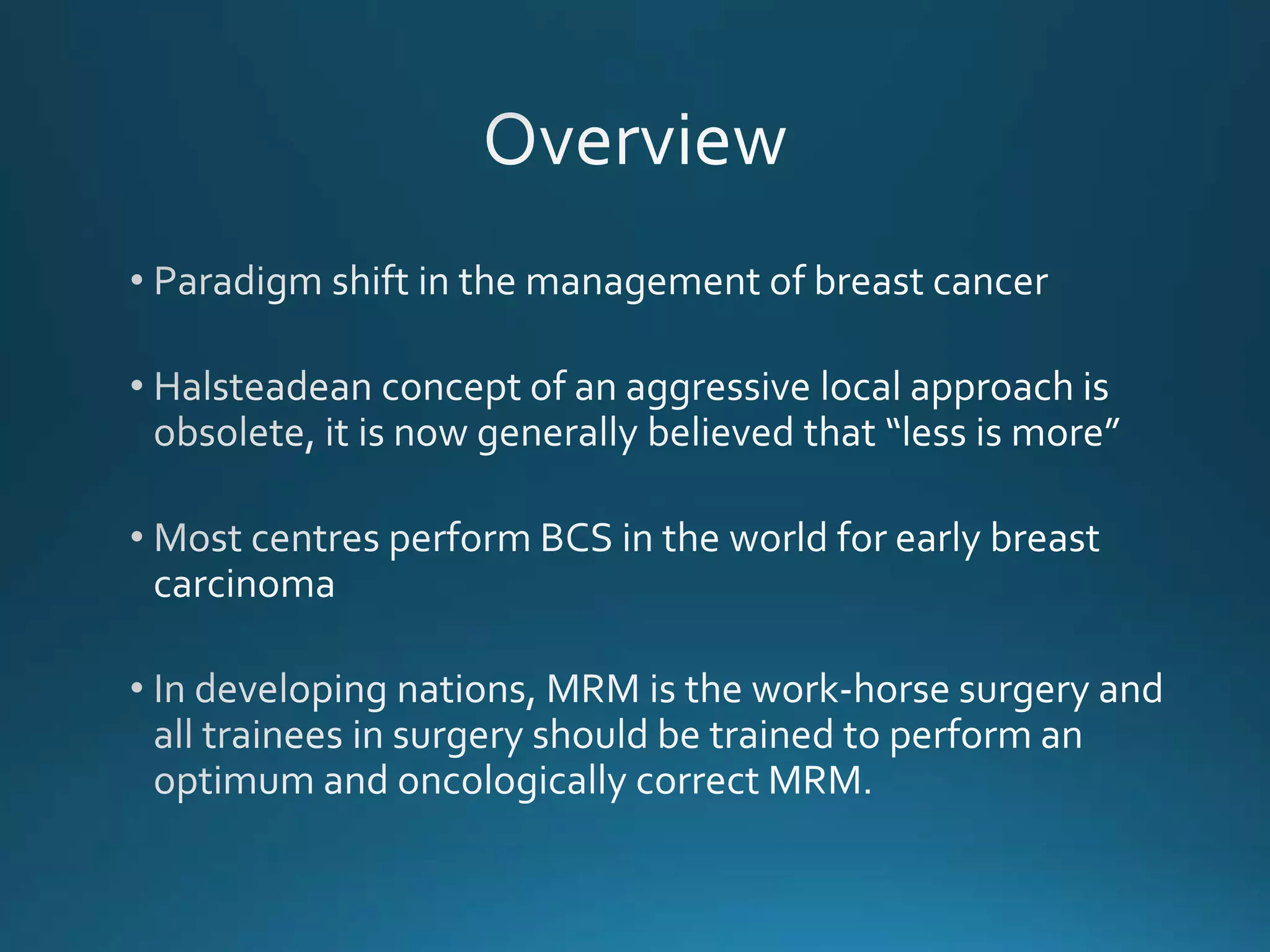 Overview

• Paradigm shift in the management of breast cancer

• Halsteadean concept of an aggressive local approach is obsolete, it is now generally believed that “less is more”

• Most centres perform BCS in the world for early breast carcinoma

• In developing nations, MRM is the work-horse surgery and all trainees in surgery should be trained to perform an optimum and oncologically correct MRM.